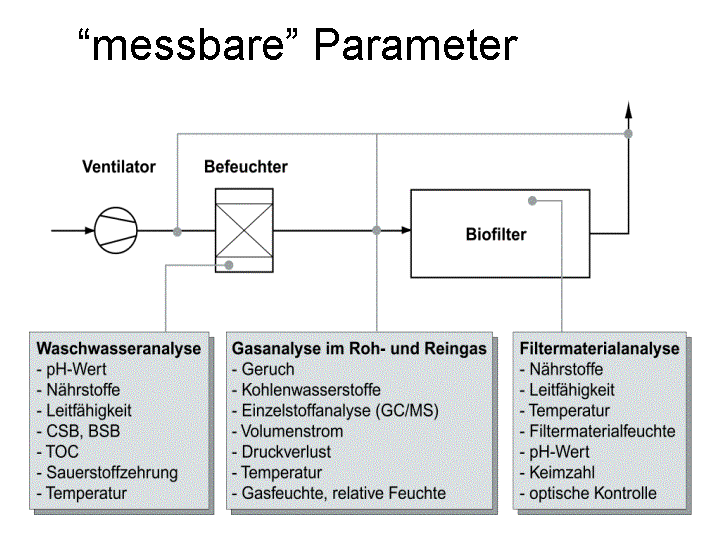 “messbare” Parameter

Ventilator

Befeuchter

Biofilter

Waschwasseranalyse
- pH-Wert
- Nährstoffe
- Leitfähigkeit
- CSB, BSB
- TOC
- Sauerstoffzehrung
- Temperatur

Gasanalyse im Roh- und Reingas
- Geruch
- Kohlenwasserstoffe
- Einzelstoffanalyse (GC/MS)
- Volumenstrom
- Druckverlust
- Temperatur
- Gasfeuchte, relative Feuchte

Filtermaterialanalyse
- Nährstoffe
- Leitfähigkeit
- Temperatur
- Filtermaterialfeuchte
- pH-Wert
- Keimzahl
- optische Kontrolle